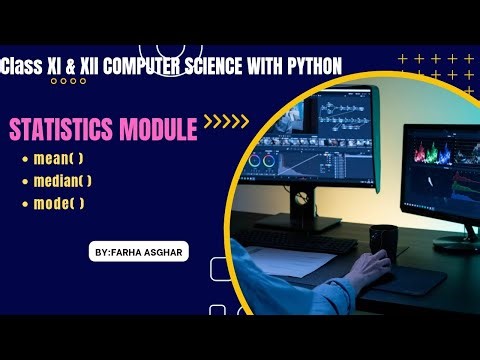 Class XI & XII COMPUTER SCIENCE WITH PYTHON

STATISTICS MODULE

• mean( )
• median( )
• mode( )

BY:FARHA ASGHAR